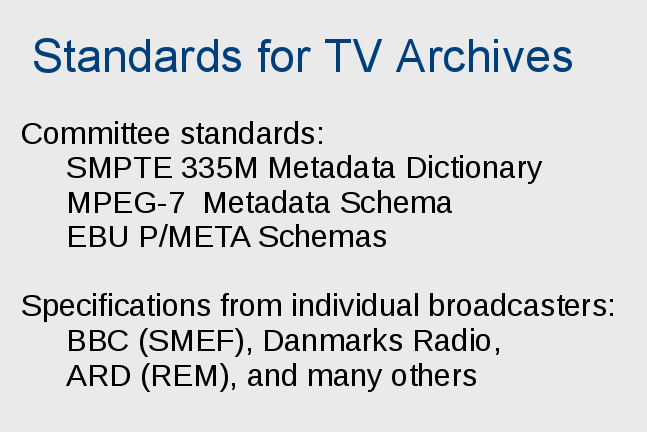 Standards for TV Archives

Committee standards:
SMPTE 335M Metadata Dictionary
MPEG-7 Metadata Schema
EBU P/META Schemas

Specifications from individual broadcasters:
BBC (SMEF), Danmarks Radio,
ARD (REM), and many others